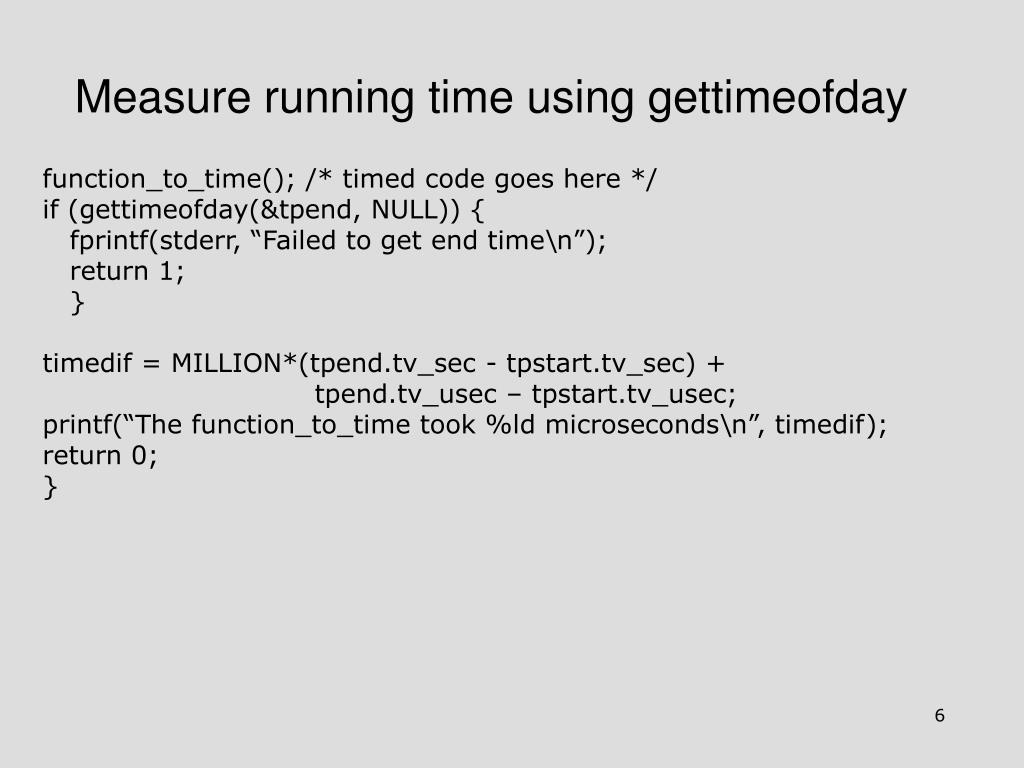 Measure running time using gettimeofday

function_to_time(); /* timed code goes here */
if (gettimeofday(&tpend, NULL)) {
fprintf(stderr, “Failed to get end time\n”);
return 1;
}

timedif = MILLION*(tpend.tv_sec - tpstart.tv_sec) +
tpend.tv_usec – tpstart.tv_usec;
printf(“The function_to_time took %ld microseconds\n”, timedif);
return 0;
}

6